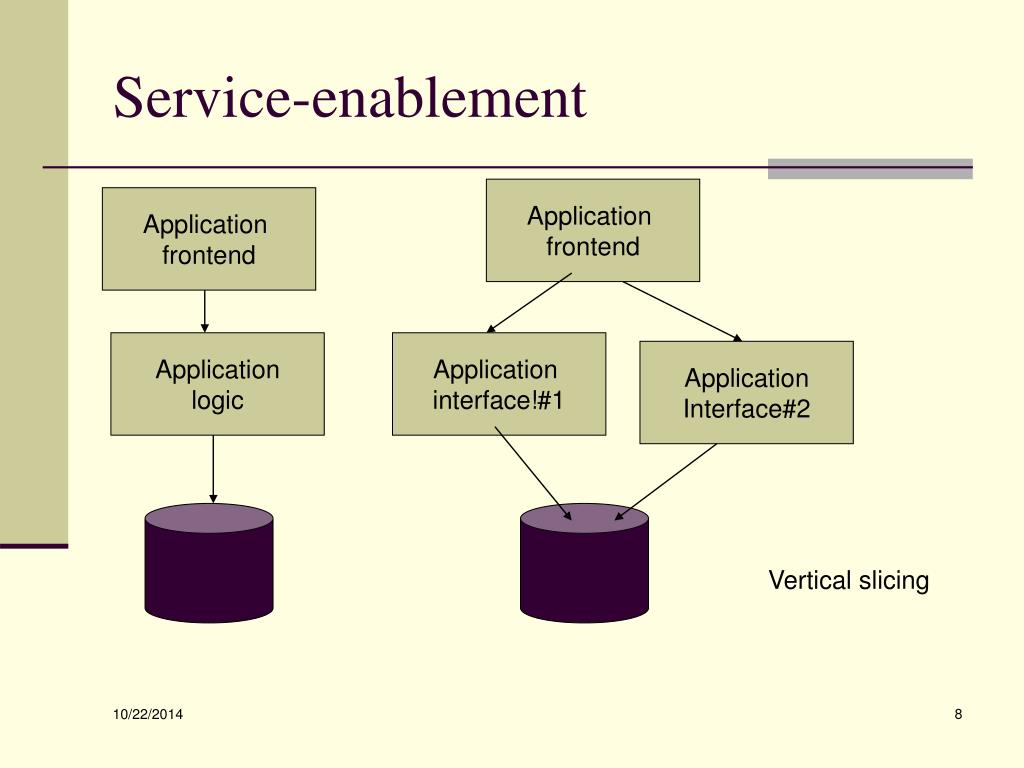 Service-enablement

Application frontend

Application logic

Application frontend

Application interface!#1

Application Interface#2

Vertical slicing

10/22/2014

8